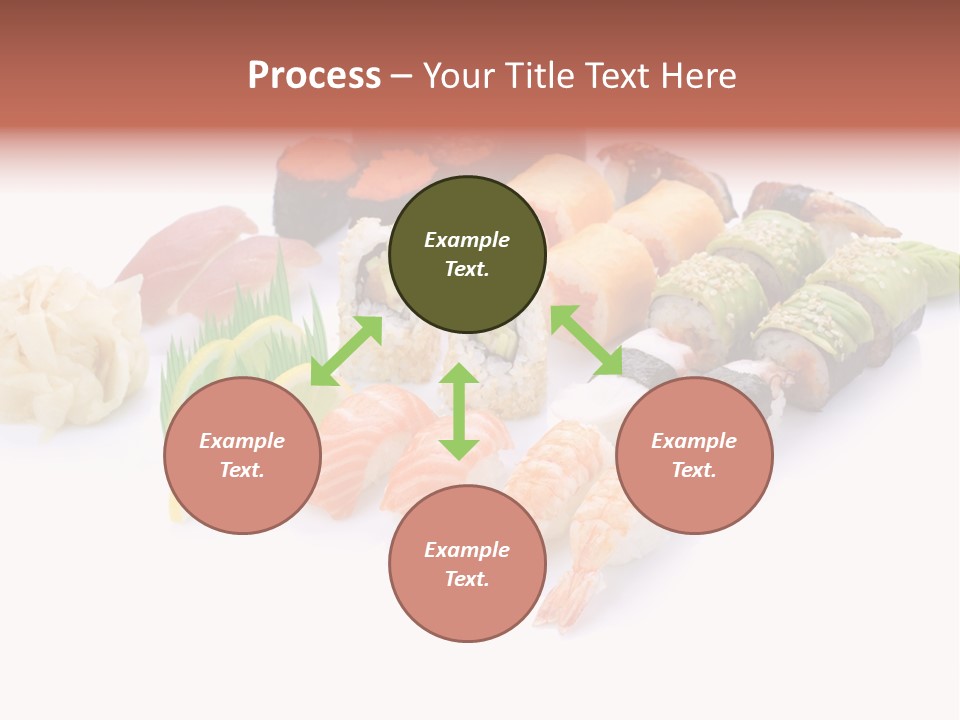 Process – Your Title Text Here

Example Text.

Example Text.

Example Text.

Example Text.